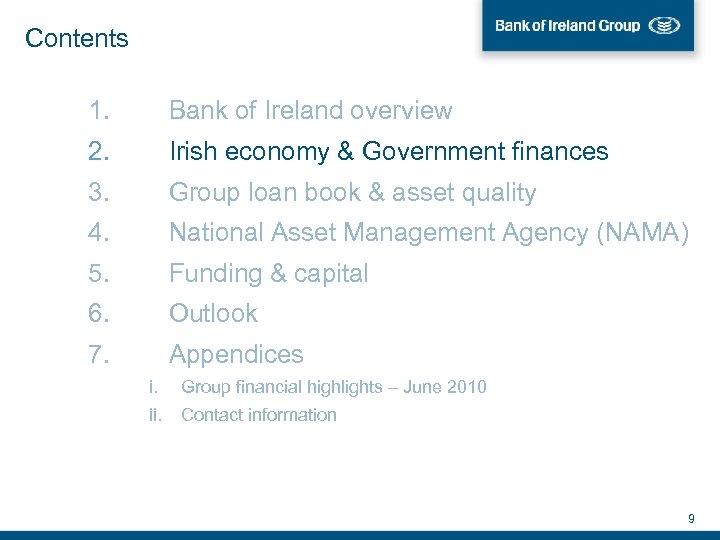 Contents

Bank of Ireland Group

1. Bank of Ireland overview
2. Irish economy & Government finances
3. Group loan book & asset quality
4. National Asset Management Agency (NAMA)
5. Funding & capital
6. Outlook
7. Appendices
i. Group financial highlights – June 2010
ii. Contact information

9